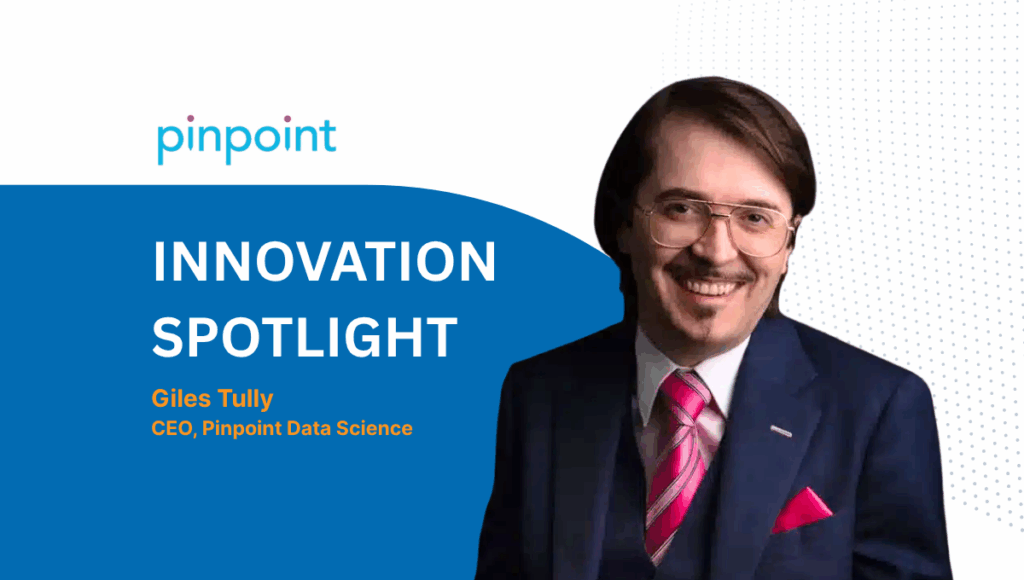 pinpoint

INNOVATION SPOTLIGHT

Giles Tully
CEO, Pinpoint Data Science